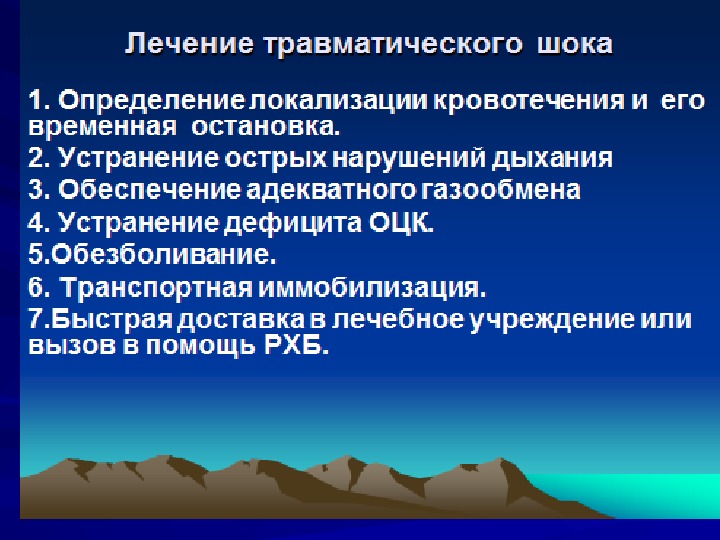 Лечение травматического шока

1. Определение локализации кровотечения и его временная остановка.
2. Устранение острых нарушений дыхания
3. Обеспечение адекватного газообмена
4. Устранение дефицита ОЦК.
5.Обезболивание.
6. Транспортная иммобилизация.
7.Быстрая доставка в лечебное учреждение или вызов в помощь РХБ.